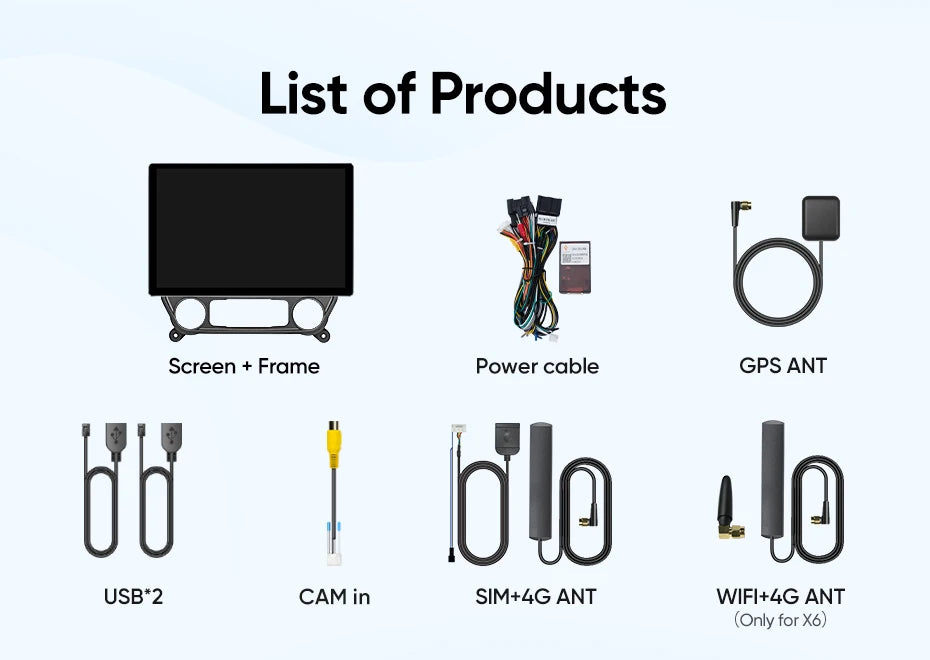 List of Products

Screen + Frame

Power cable

GPS ANT

USB*2

CAM in

SIM+4G ANT

WIFI+4G ANT
(Only for X6)